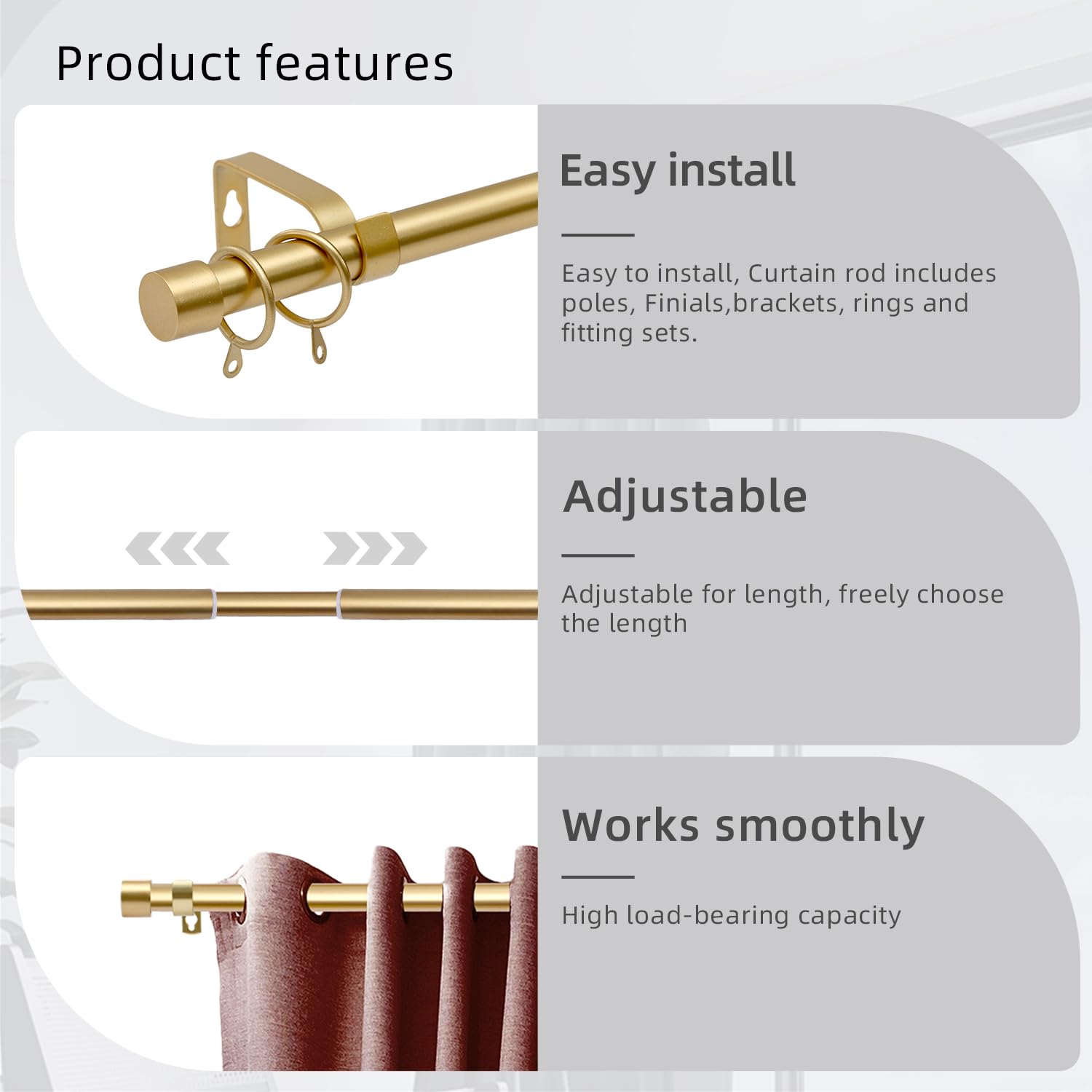 Product features

Easy install

Easy to install, Curtain rod includes poles, Finials,brackets, rings and fitting sets.

Adjustable

Adjustable for length, freely choose the length

Works smoothly

High load-bearing capacity